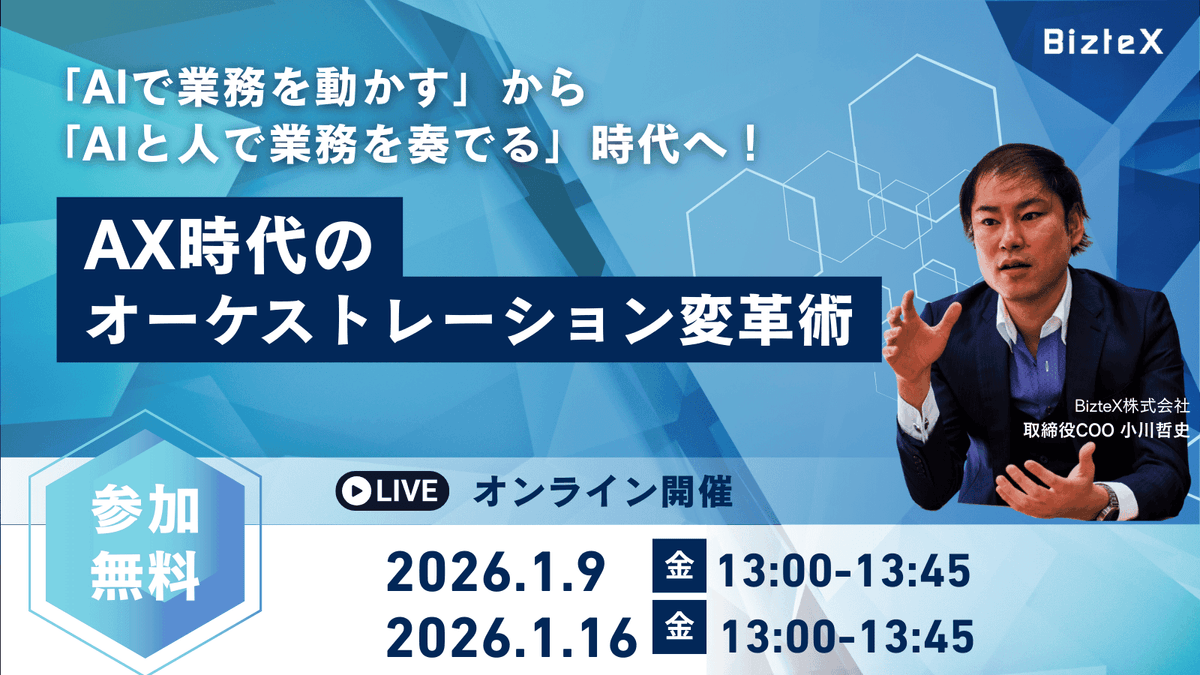 BizteX

「AIで業務を動かす」から
「AIと人で業務を奏でる」時代へ！

AX時代の
オーケストレーション変革術

BizteX株式会社
取締役COO 小川哲史

参加
無料

LIVE オンライン開催

2026.1.9 金 13:00-13:45
2026.1.16 金 13:00-13:45